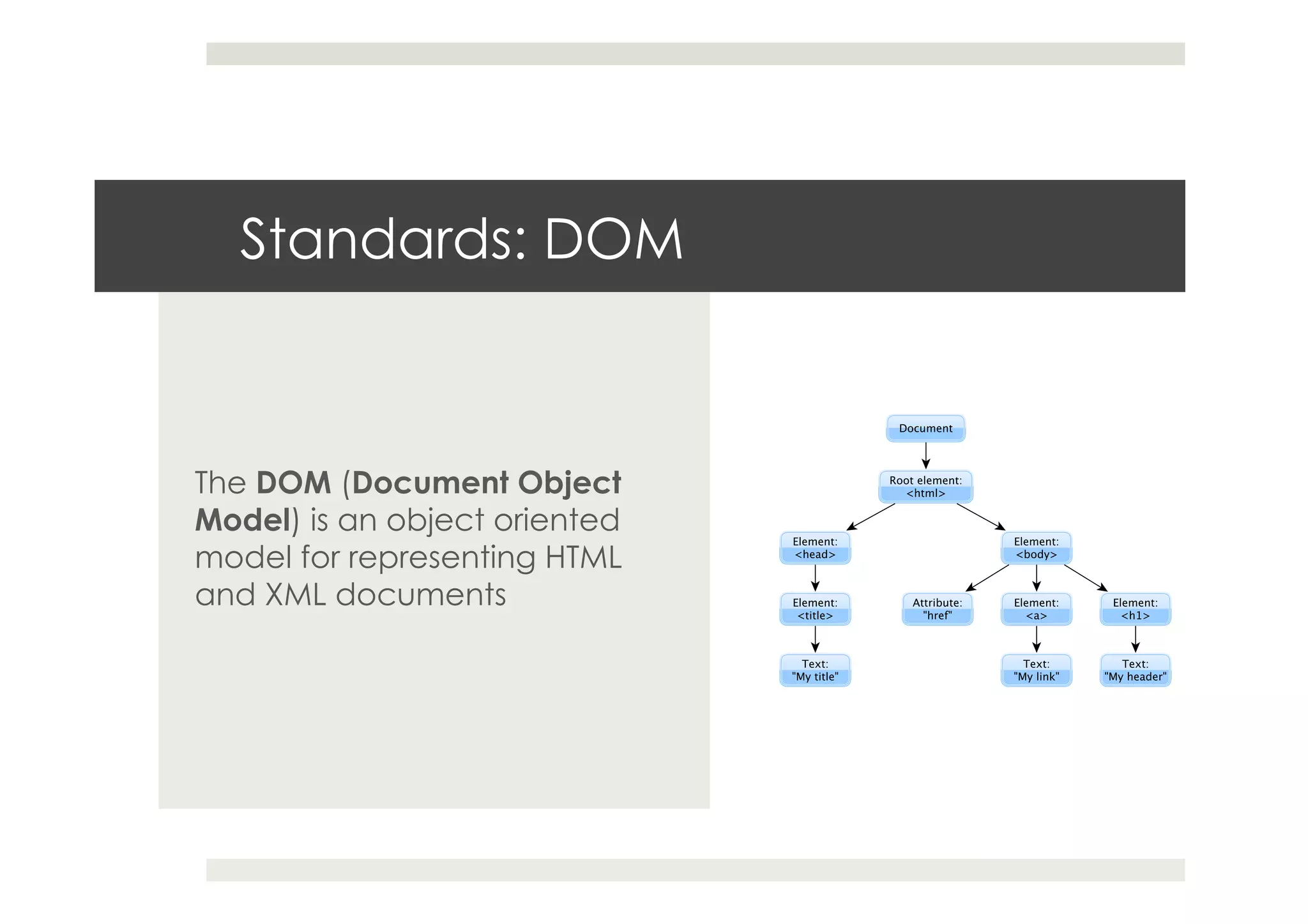 Standards: DOM

The DOM (Document Object Model) is an object oriented model for representing HTML and XML documents

Document

Root element: <html>

Element: <head>

Element: <body>

Element: <title>

Attribute: "href"

Element: <a>

Element: <h1>

Text: "My title"

Text: "My link"

Text: "My header"